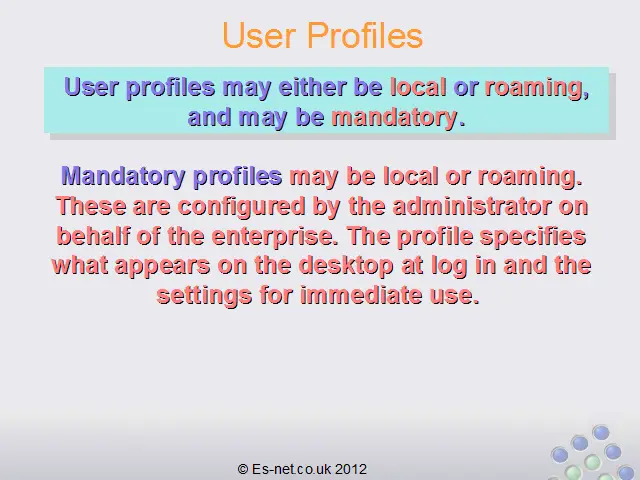 User Profiles

User profiles may either be local or roaming, and may be mandatory.

Mandatory profiles may be local or roaming. These are configured by the administrator on behalf of the enterprise. The profile specifies what appears on the desktop at log in and the settings for immediate use.

© Es-net.co.uk 2012